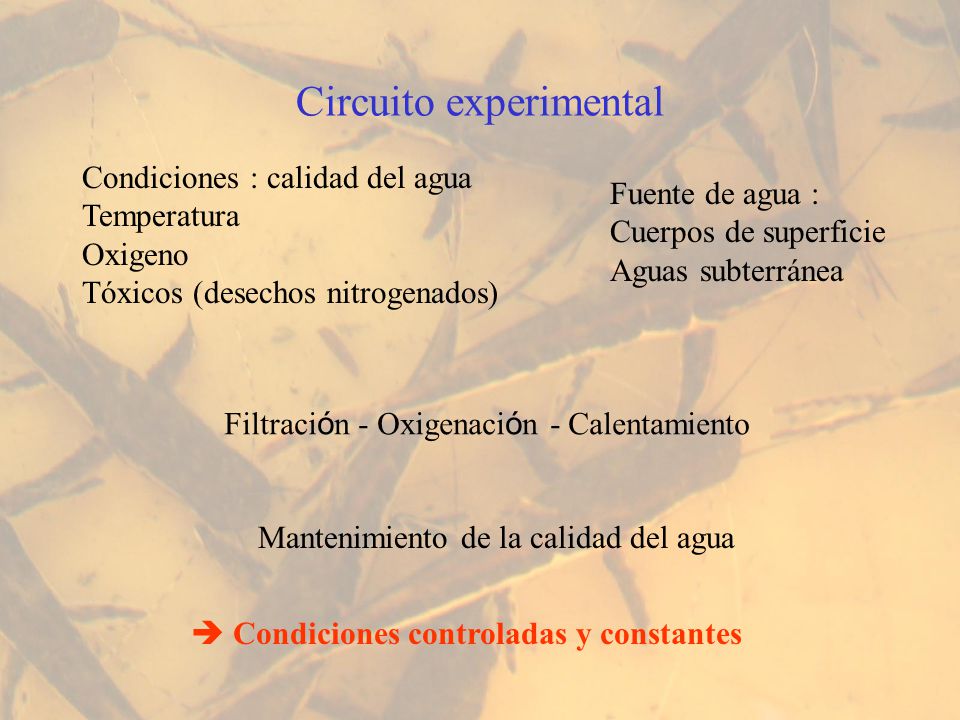 Circuito experimental

Condiciones : calidad del agua
Temperatura
Oxigeno
Tóxicos (desechos nitrogenados)

Fuente de agua :
Cuerpos de superficie
Aguas subterránea

Filtración - Oxigenación - Calentamiento

Mantenimiento de la calidad del agua

➔ Condiciones controladas y constantes